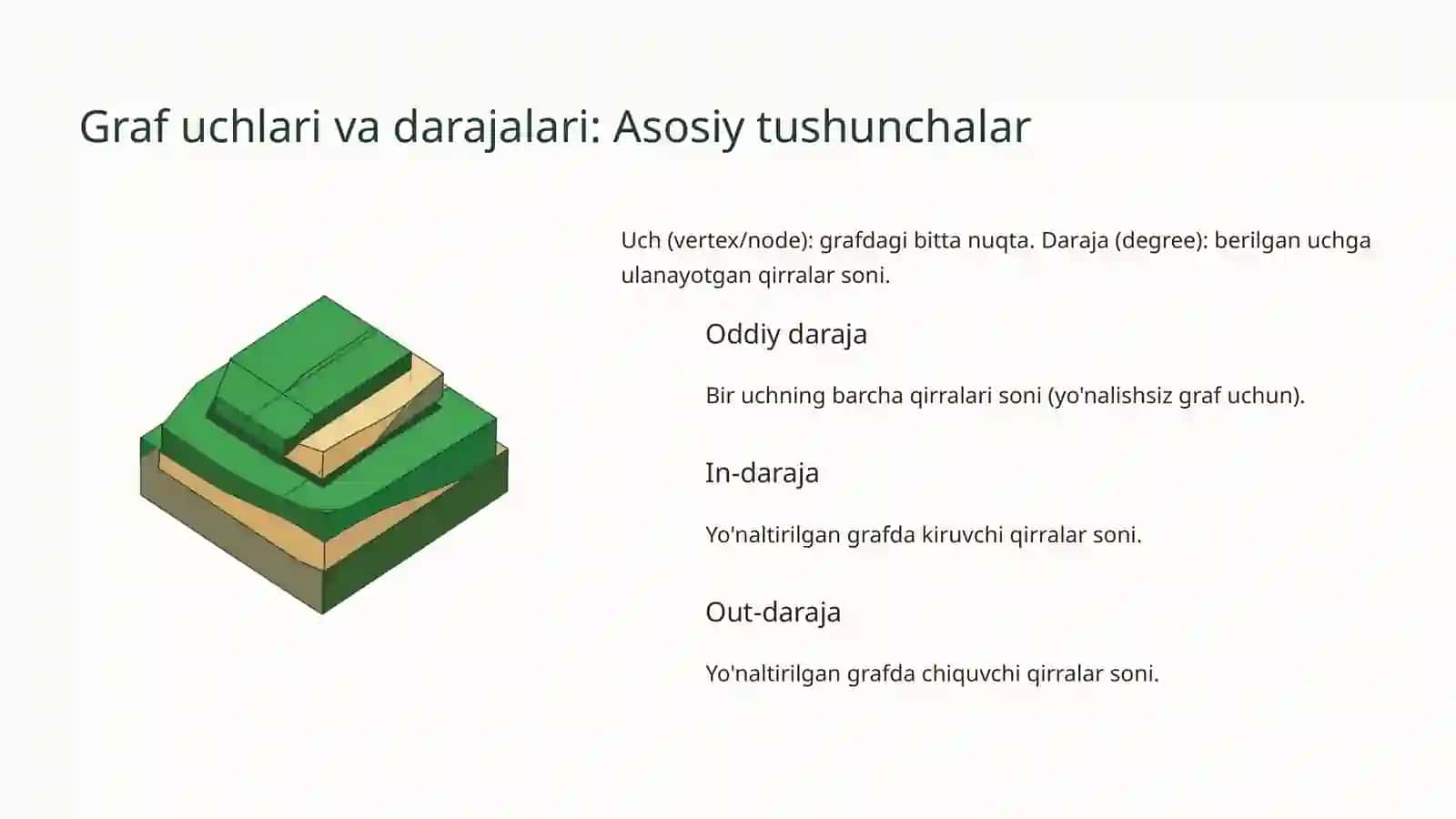 Graf uchlari va darajalari: Asosiy tushunchalar

Uch (vertex/node): grafdagi bitta nuqta. Daraja (degree): berilgan uchga ulanayotgan qirralar soni.

Oddiy daraja

Bir uchning barcha qirralari soni (yo'nalishsiz graf uchun).

In-daraja

Yo'naltirilgan grafda kiruvchi qirralar soni.

Out-daraja

Yo'naltirilgan grafda chiquvchi qirralar soni.